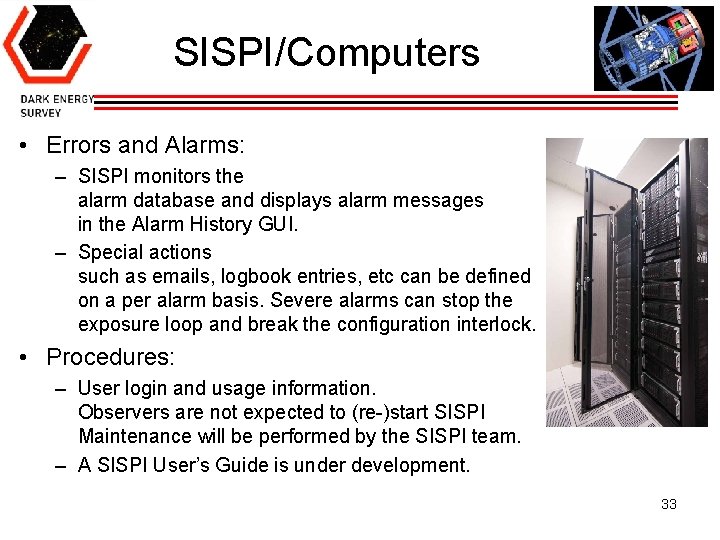 DARK ENERGY SURVEY

SISPI/Computers

• Errors and Alarms:
– SISPI monitors the alarm database and displays alarm messages in the Alarm History GUI.
– Special actions such as emails, logbook entries, etc can be defined on a per alarm basis. Severe alarms can stop the exposure loop and break the configuration interlock.

• Procedures:
– User login and usage information. Observers are not expected to (re-)start SISPI Maintenance will be performed by the SISPI team.
– A SISPI User's Guide is under development.

33